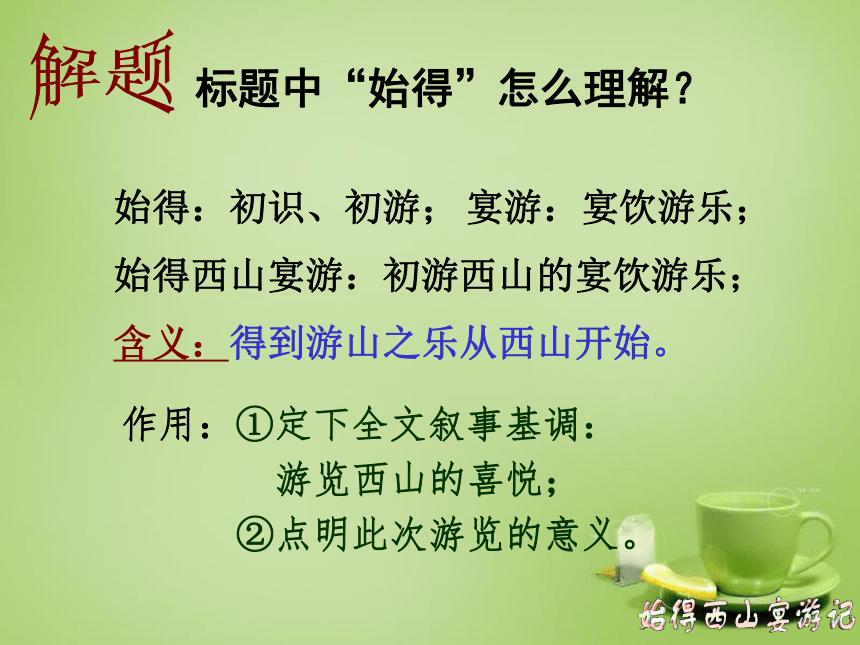 解题 标题中“始得”怎么理解？

始得：初识、初游； 宴游：宴饮游乐；

始得西山宴游：初游西山的宴饮游乐；

含义：得到游山之乐从西山开始。

作用：①定下全文叙事基调：
游览西山的喜悦；
②点明此次游览的意义。

始得西山宴游记